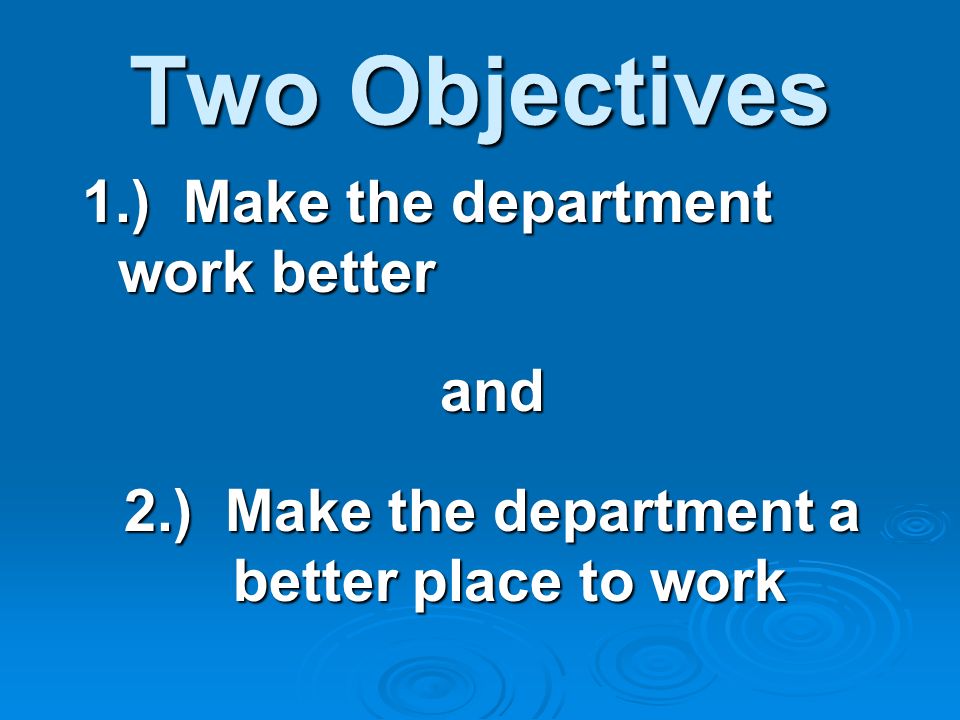 Two Objectives

1.) Make the department work better

and

2.) Make the department a better place to work